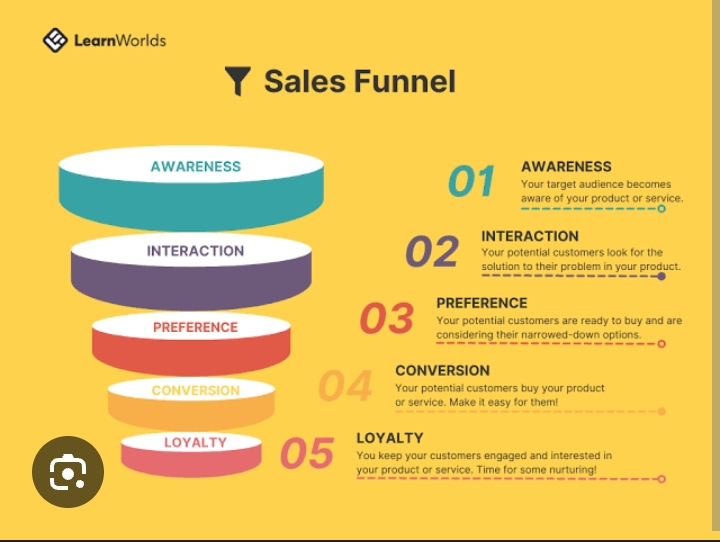 LearnWorlds

Sales Funnel

AWARENESS

INTERACTION

PREFERENCE

CONVERSION

LOYALTY

01 AWARENESS
Your target audience becomes aware of your product or service.

02 INTERACTION
Your potential customers look for the solution to their problem in your product.

03 PREFERENCE
Your potential customers are ready to buy and are considering their narrowed-down options.

04 CONVERSION
Your potential customers buy your product or service. Make it easy for them!

05 LOYALTY
You keep your customers engaged and interested in your product or service. Time for some nurturing!